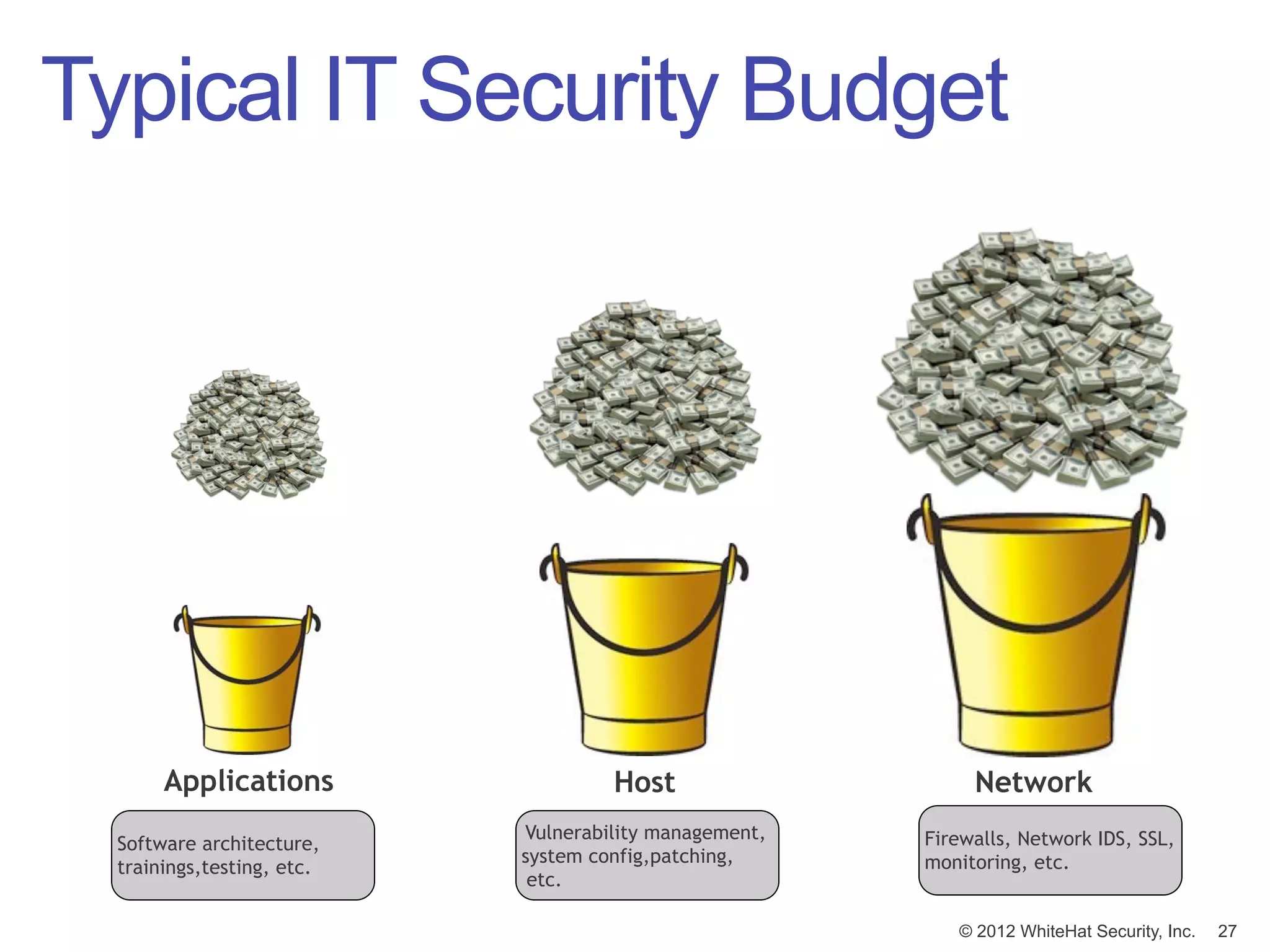 Typical IT Security Budget

Applications

Software architecture, trainings,testing, etc.

Host

Vulnerability management, system config,patching, etc.

Network

Firewalls, Network IDS, SSL, monitoring, etc.

© 2012 WhiteHat Security, Inc. 27